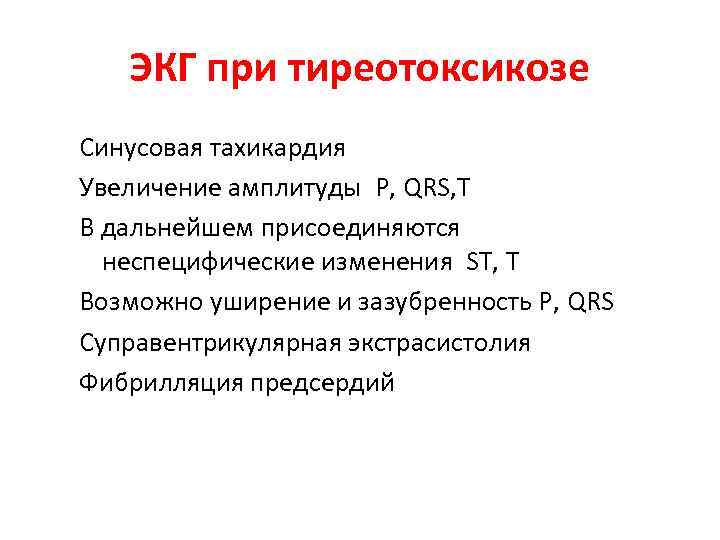 ЭКГ при тиреотоксикозе

Синусовая тахикардия

Увеличение амплитуды P, QRS,T

В дальнейшем присоединяются неспецифические изменения ST, T

Возможно уширение и зазубренность P, QRS

Суправентрикулярная экстрасистолия

Фибрилляция предсердий